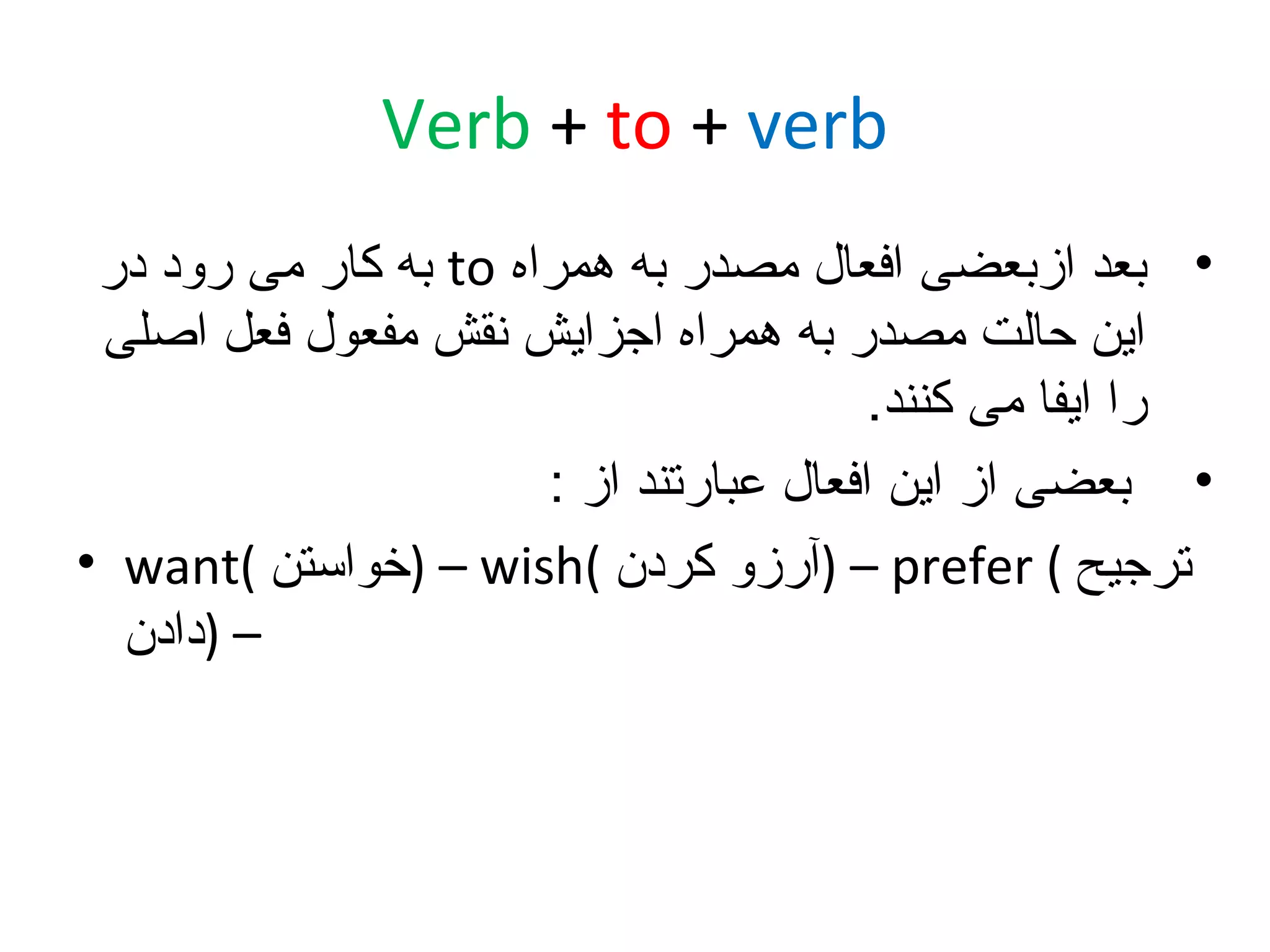 Verb + to + verb

• بعد ازبعضی افعال مصدر به همراه to به کار می رود در این حالت مصدر به همراه اجزایش نقش مفعول فعل اصلی را ایفا می کنند.

• بعضی از این افعال عبارتند از :

• want( خواستن) – wish( آرزو کردن) – prefer ( ترجیح دادن) –